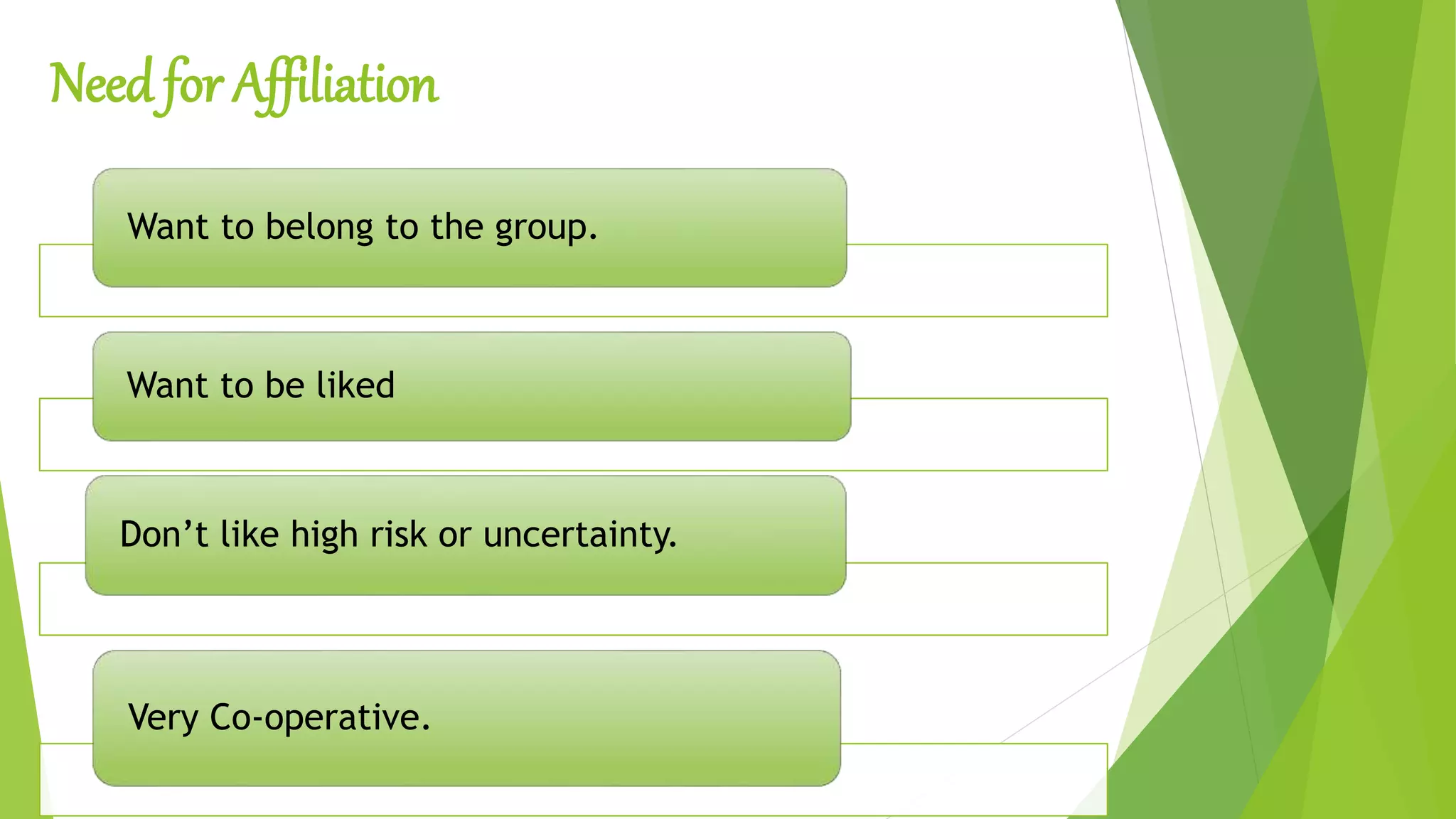 Need for Affiliation

Want to belong to the group.

Want to be liked

Don’t like high risk or uncertainty.

Very Co-operative.